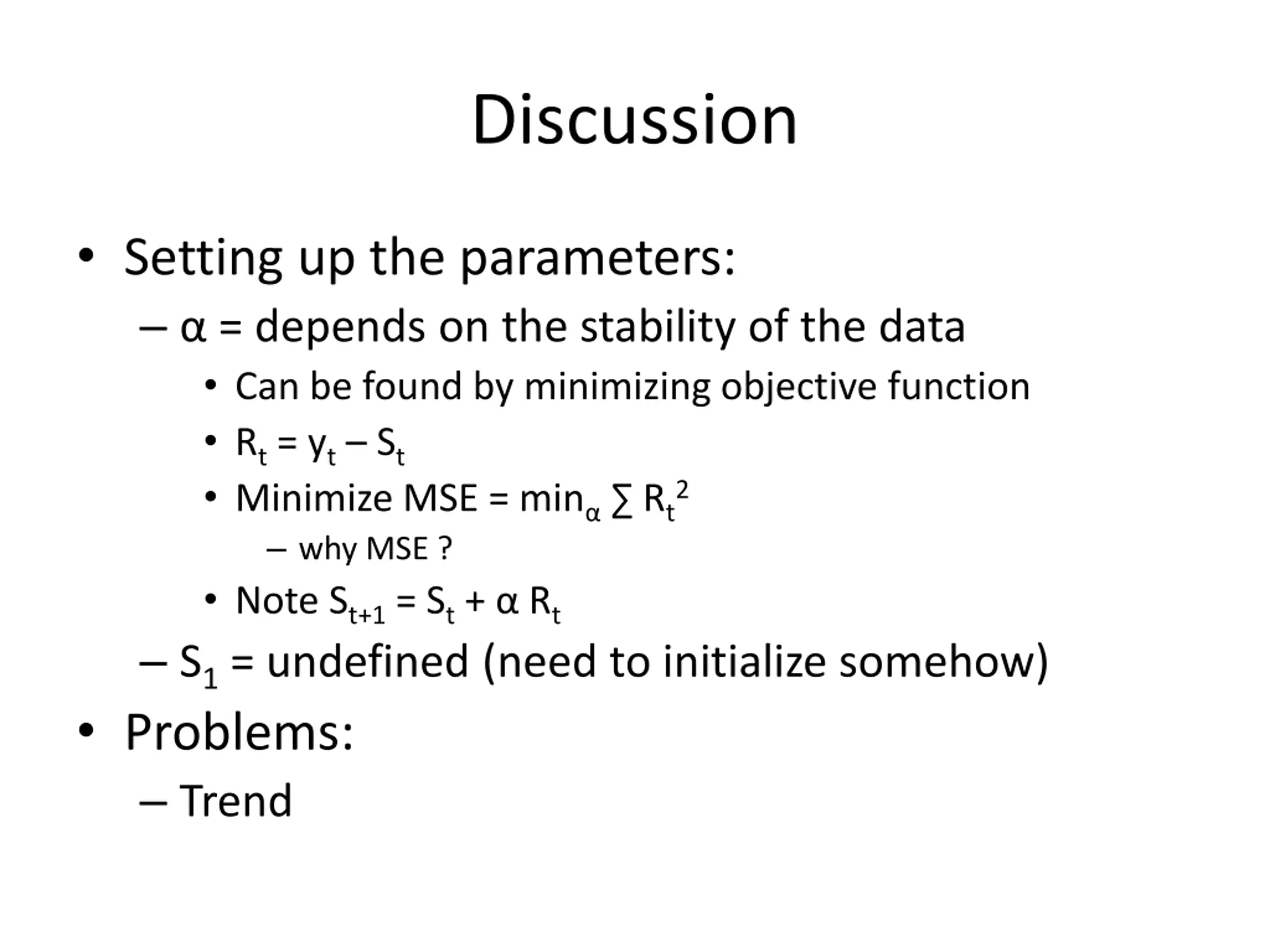 Discussion

• Setting up the parameters:
– $\alpha$ = depends on the stability of the data
• Can be found by minimizing objective function
• $R_t = y_t - S_t$
• Minimize MSE = $\min_\alpha \sum R_t^2$
– why MSE ?
• Note $S_{t+1} = S_t + \alpha R_t$
– $S_1$ = undefined (need to initialize somehow)
• Problems:
– Trend